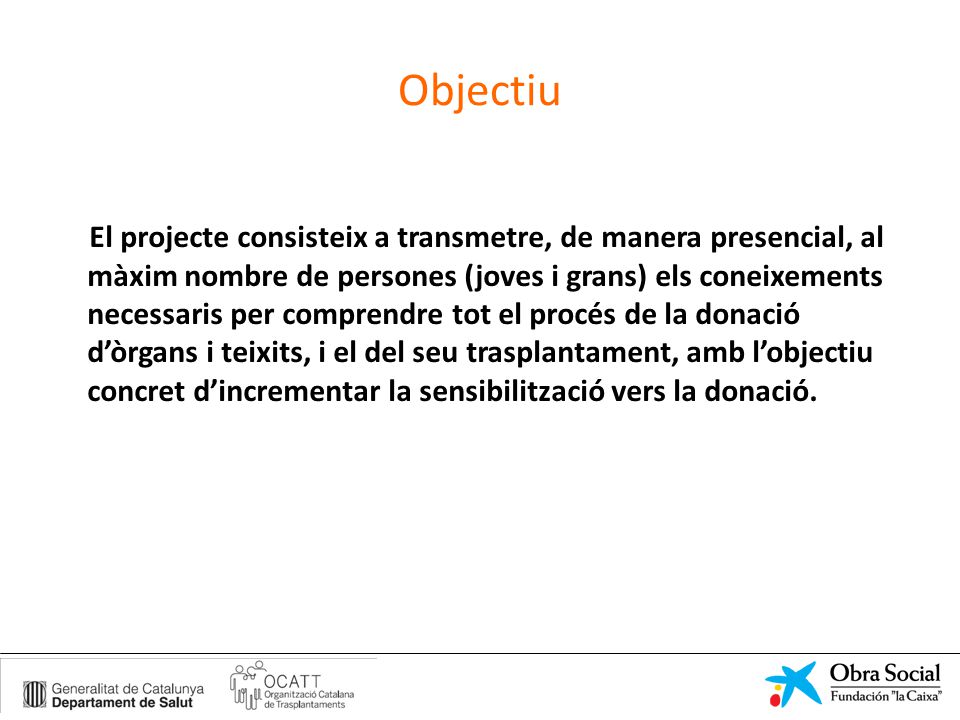 Objectiu

El projecte consisteix a transmetre, de manera presencial, al màxim nombre de persones (joves i grans) els coneixements necessaris per comprendre tot el procés de la donació d'òrgans i teixits, i el del seu trasplantament, amb l'objectiu concret d'incrementar la sensibilització vers la donació.

Generalitat de Catalunya
Departament de Salut

OCATT
Organització Catalana de Trasplantaments

Obra Social
Fundación "la Caixa"